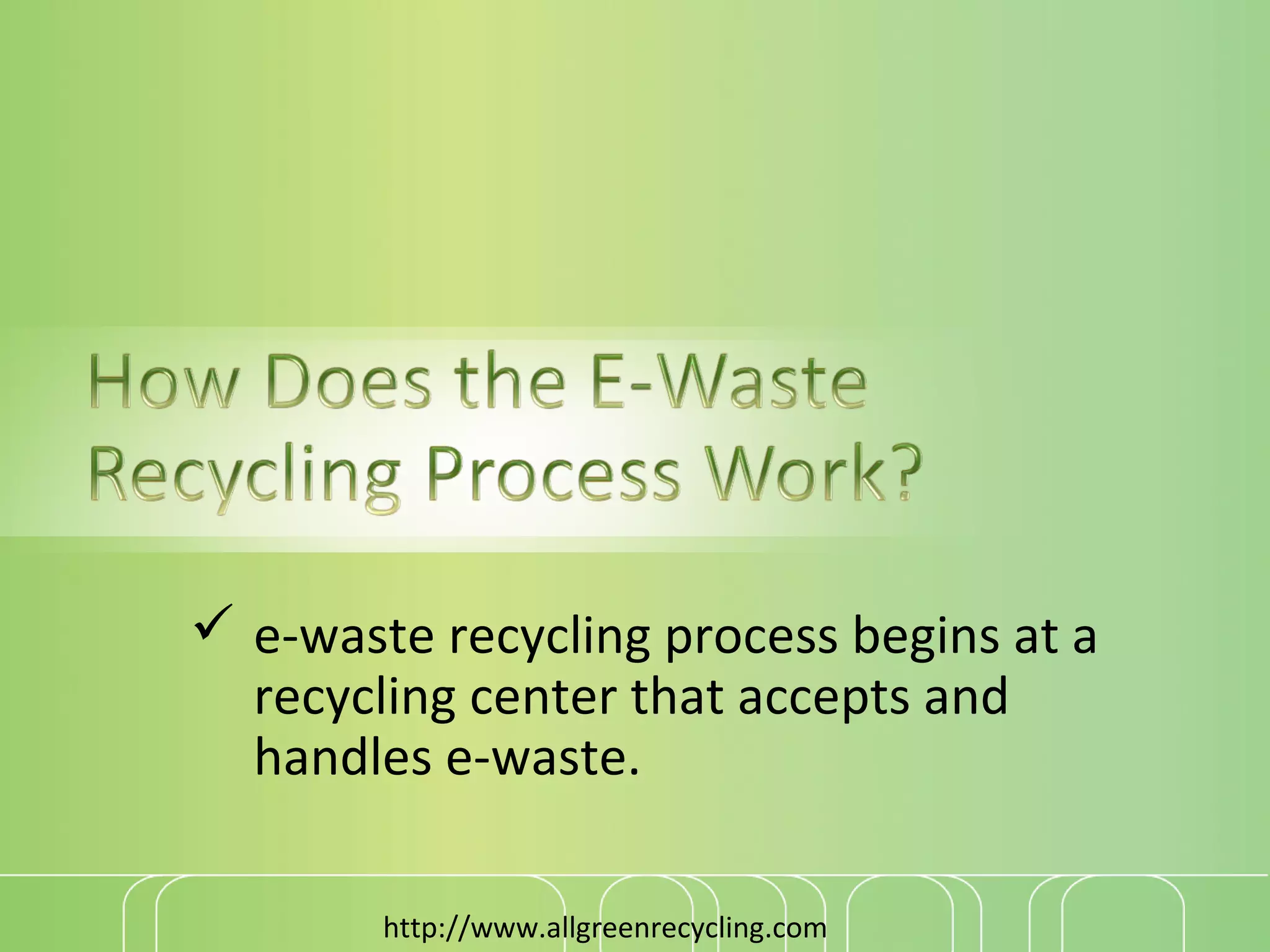 How Does the E-Waste Recycling Process Work?

✓ e-waste recycling process begins at a recycling center that accepts and handles e-waste.

http://www.allgreenrecycling.com